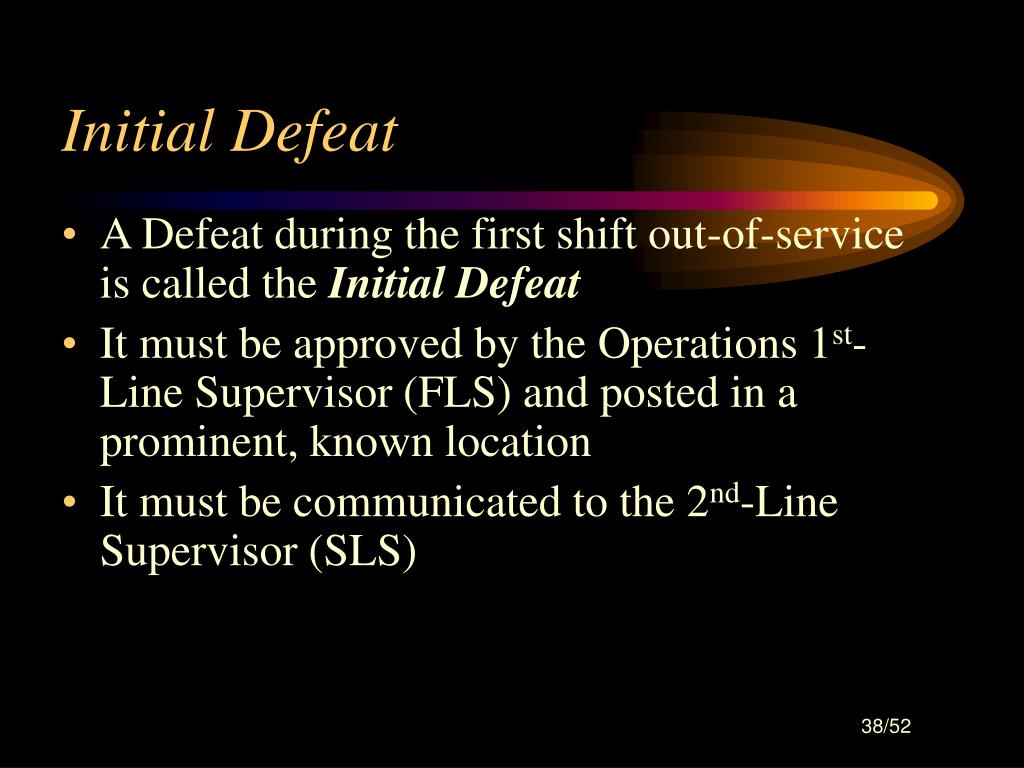 Initial Defeat

• A Defeat during the first shift out-of-service is called the Initial Defeat

• It must be approved by the Operations 1st-Line Supervisor (FLS) and posted in a prominent, known location

• It must be communicated to the 2nd-Line Supervisor (SLS)

38/52